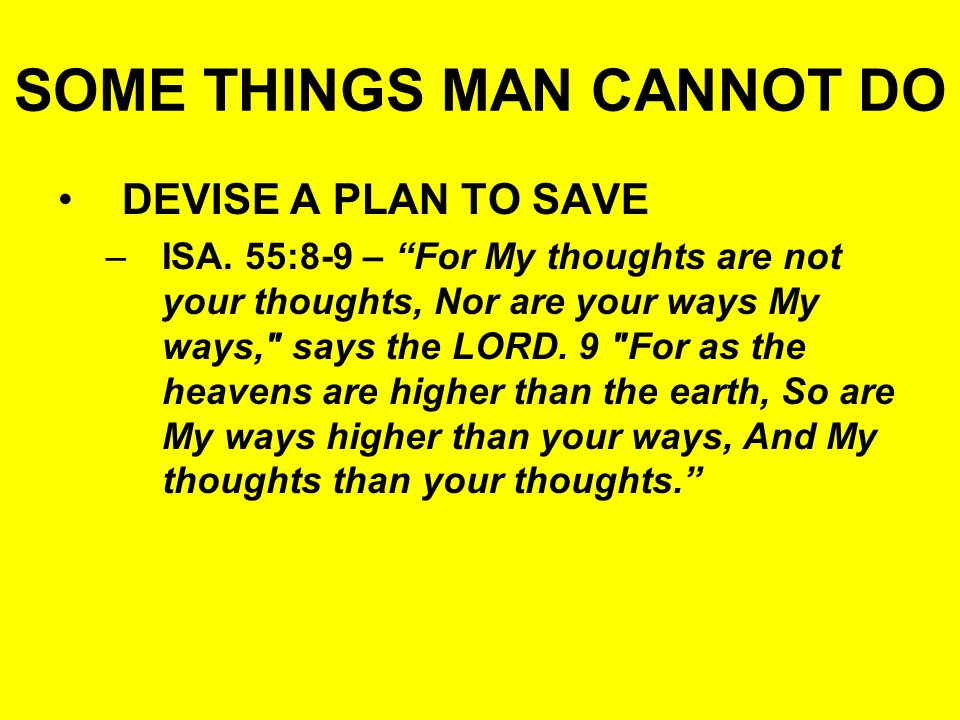 SOME THINGS MAN CANNOT DO

• DEVISE A PLAN TO SAVE

– ISA. 55:8-9 – “For My thoughts are not your thoughts, Nor are your ways My ways," says the LORD. 9 "For as the heavens are higher than the earth, So are My ways higher than your ways, And My thoughts than your thoughts.”